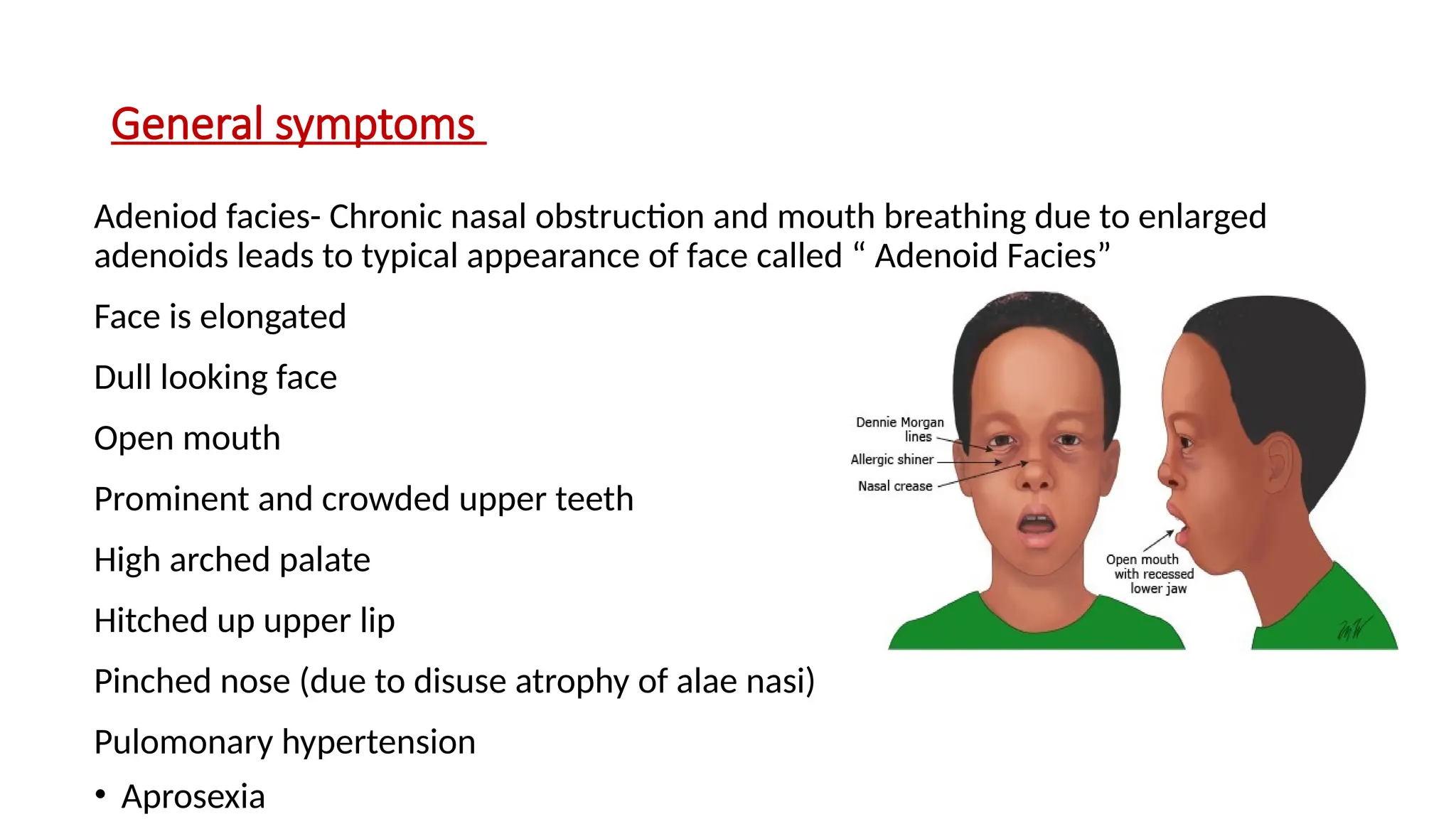 General symptoms

Adeniod facies- Chronic nasal obstruction and mouth breathing due to enlarged adenoids leads to typical appearance of face called “ Adenoid Facies”

Face is elongated

Dull looking face

Open mouth

Prominent and crowded upper teeth

High arched palate

Hitched up upper lip

Pinched nose (due to disuse atrophy of alae nasi)

Pulomonary hypertension

• Aprosexia

Dennie Morgan lines

Allergic shiner

Nasal crease

Open mouth with recessed lower jaw